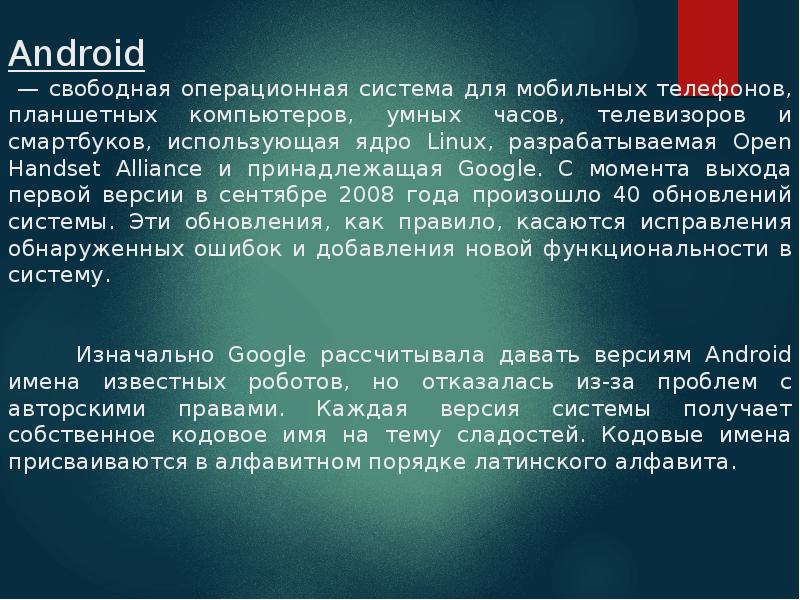 Android

— свободная операционная система для мобильных телефонов, планшетных компьютеров, умных часов, телевизоров и смартбуков, использующая ядро Linux, разрабатываемая Open Handset Alliance и принадлежащая Google. С момента выхода первой версии в сентябре 2008 года произошло 40 обновлений системы. Эти обновления, как правило, касаются исправления обнаруженных ошибок и добавления новой функциональности в систему.

Изначально Google рассчитывала давать версиям Android имена известных роботов, но отказалась из-за проблем с авторскими правами. Каждая версия системы получает собственное кодовое имя на тему сладостей. Кодовые имена присваиваются в алфавитном порядке латинского алфавита.